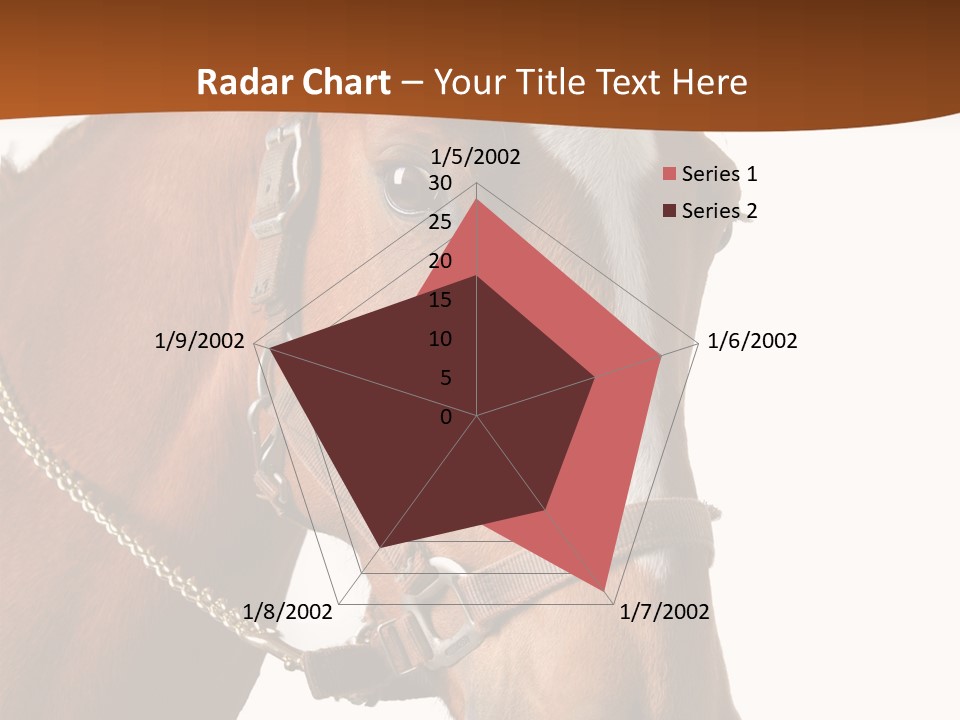 Radar Chart – Your Title Text Here

1/5/2002
30
25
20
15
10
5
0
1/6/2002
1/7/2002
1/8/2002
1/9/2002

Series 1
Series 2